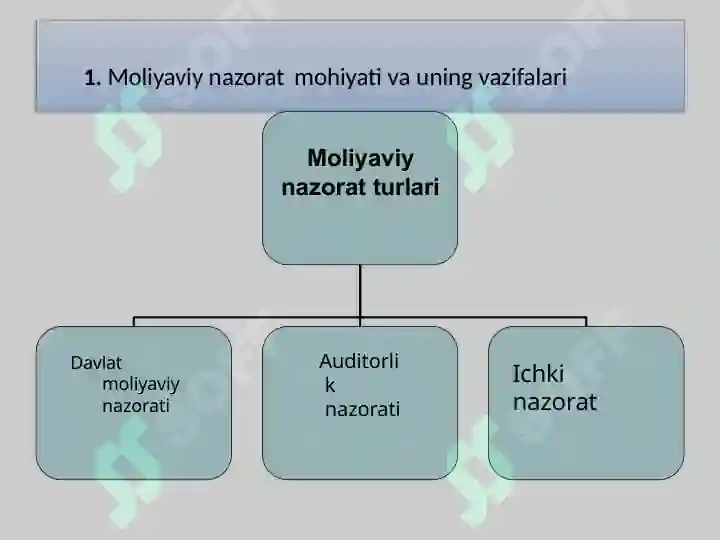 1. Moliyaviy nazorat mohiyati va uning vazifalari

Moliyaviy nazorat turlari

Davlat moliyaviy nazorati

Auditorli k nazorati

Ichki nazorat